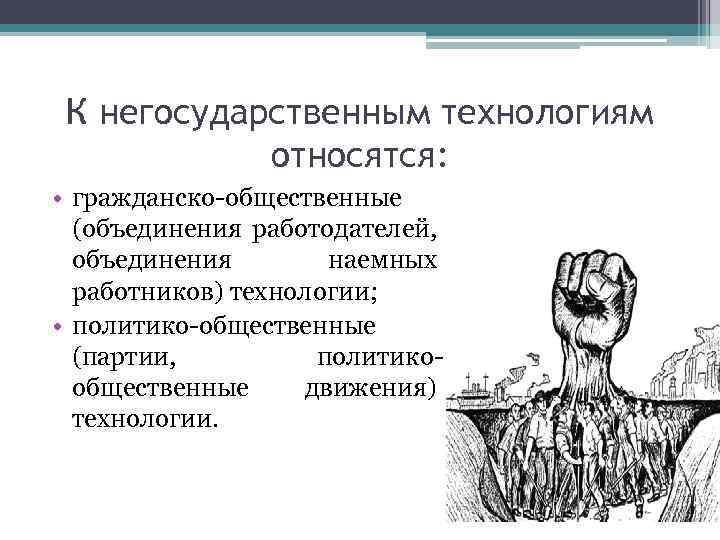 К негосударственным технологиям относятся:

• гражданско-общественные (объединения работодателей, объединения наемных работников) технологии;

• политико-общественные (партии, политико-общественные движения) технологии.